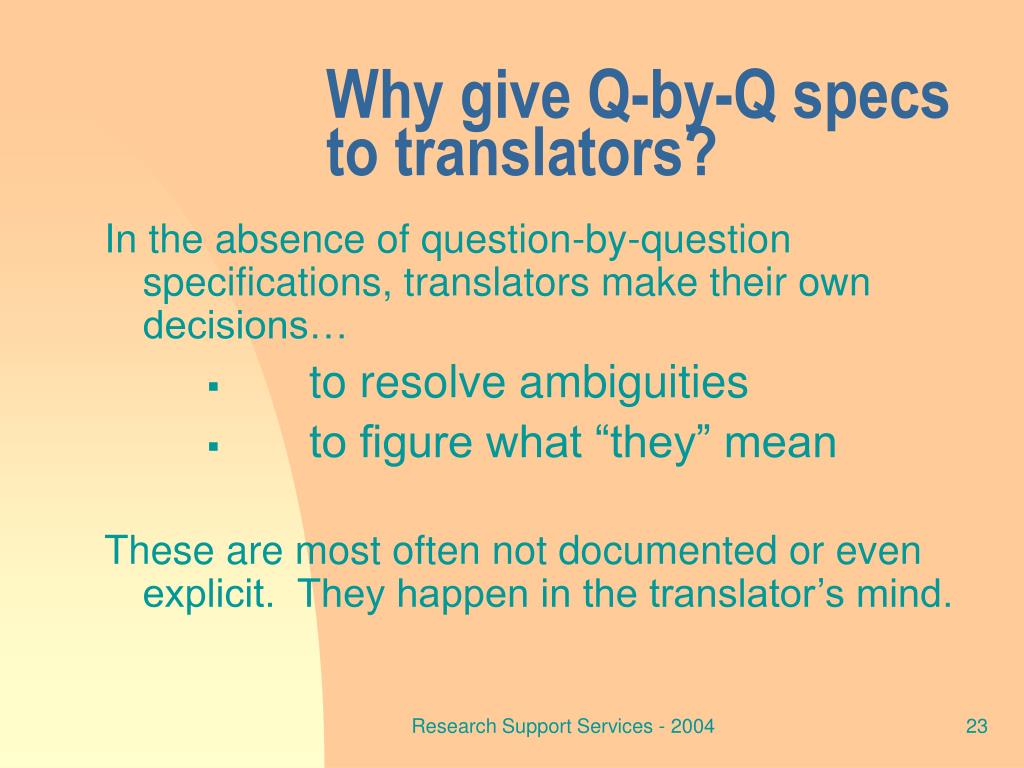 Why give Q-by-Q specs to translators?

In the absence of question-by-question specifications, translators make their own decisions…

▪ to resolve ambiguities
▪ to figure what “they” mean

These are most often not documented or even explicit.  They happen in the translator’s mind.

Research Support Services - 2004

23